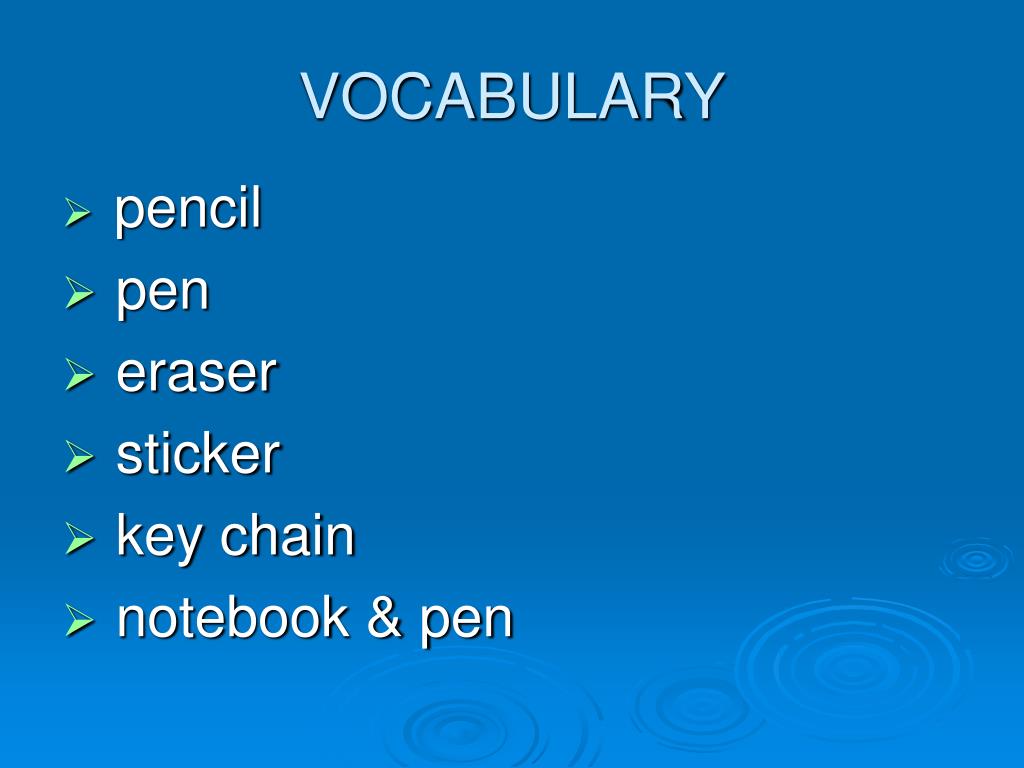 VOCABULARY

➢ pencil
➢ pen
➢ eraser
➢ sticker
➢ key chain
➢ notebook & pen